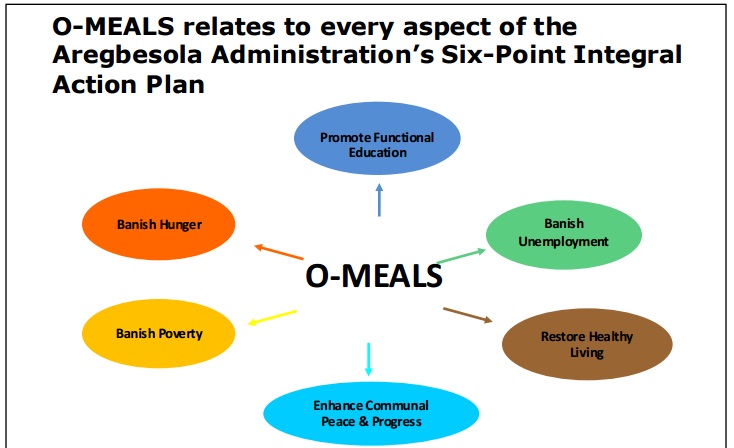 O-MEALS relates to every aspect of the Aregbesola Administration's Six-Point Integral Action Plan

Promote Functional Education

Banish Hunger

Banish Unemployment

O-MEALS

Banish Poverty

Restore Healthy Living

Enhance Communal Peace & Progress